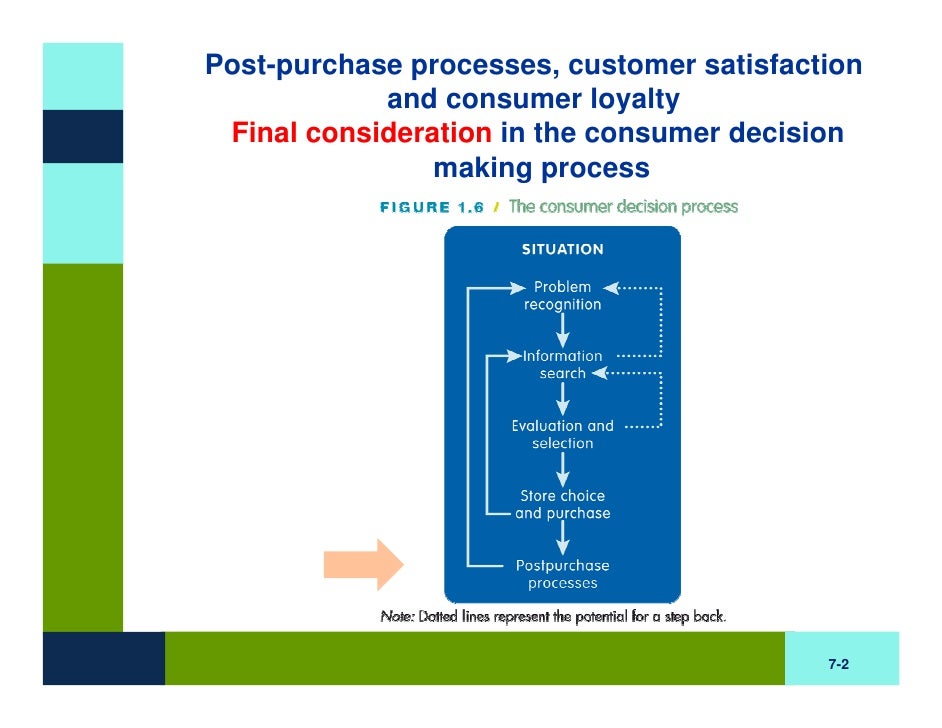 Post-purchase processes, customer satisfaction and consumer loyalty
Final consideration in the consumer decision making process

FIGURE 1.6 / The consumer decision process

SITUATION

Problem recognition

Information search

Evaluation and selection

Store choice and purchase

Postpurchase processes

Note: Dotted lines represent the potential for a step back.

7-2